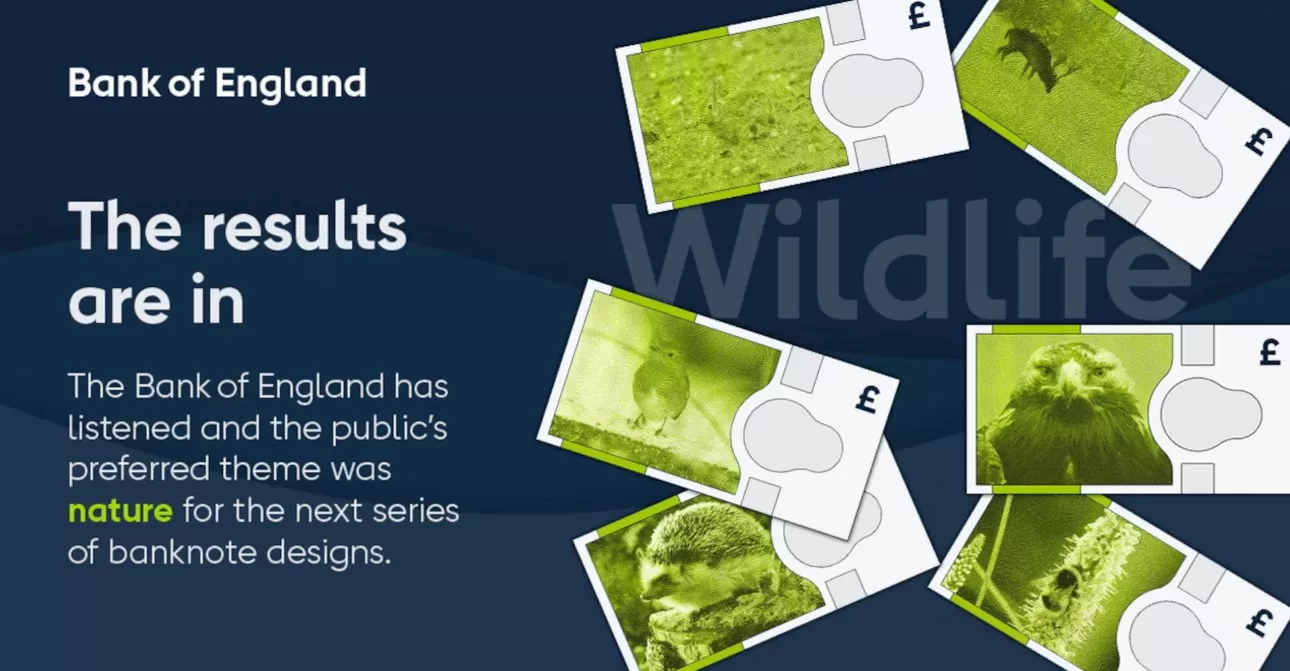 Bank of England

The results are in

The Bank of England has listened and the public's preferred theme was nature for the next series of banknote designs.

Wildlife

£

£

£

£

£